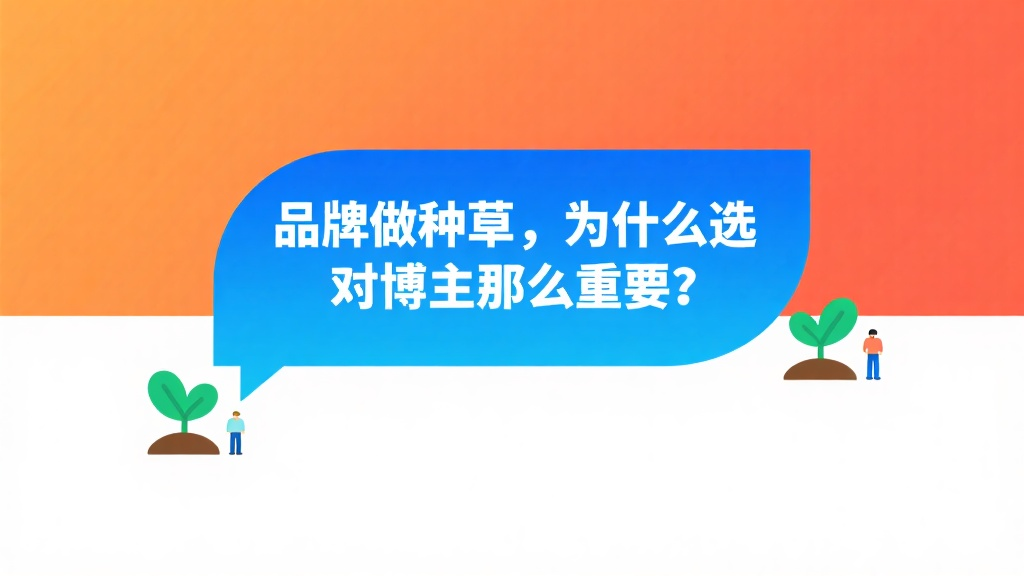 品牌做种草，为什么选对博主那么重要？